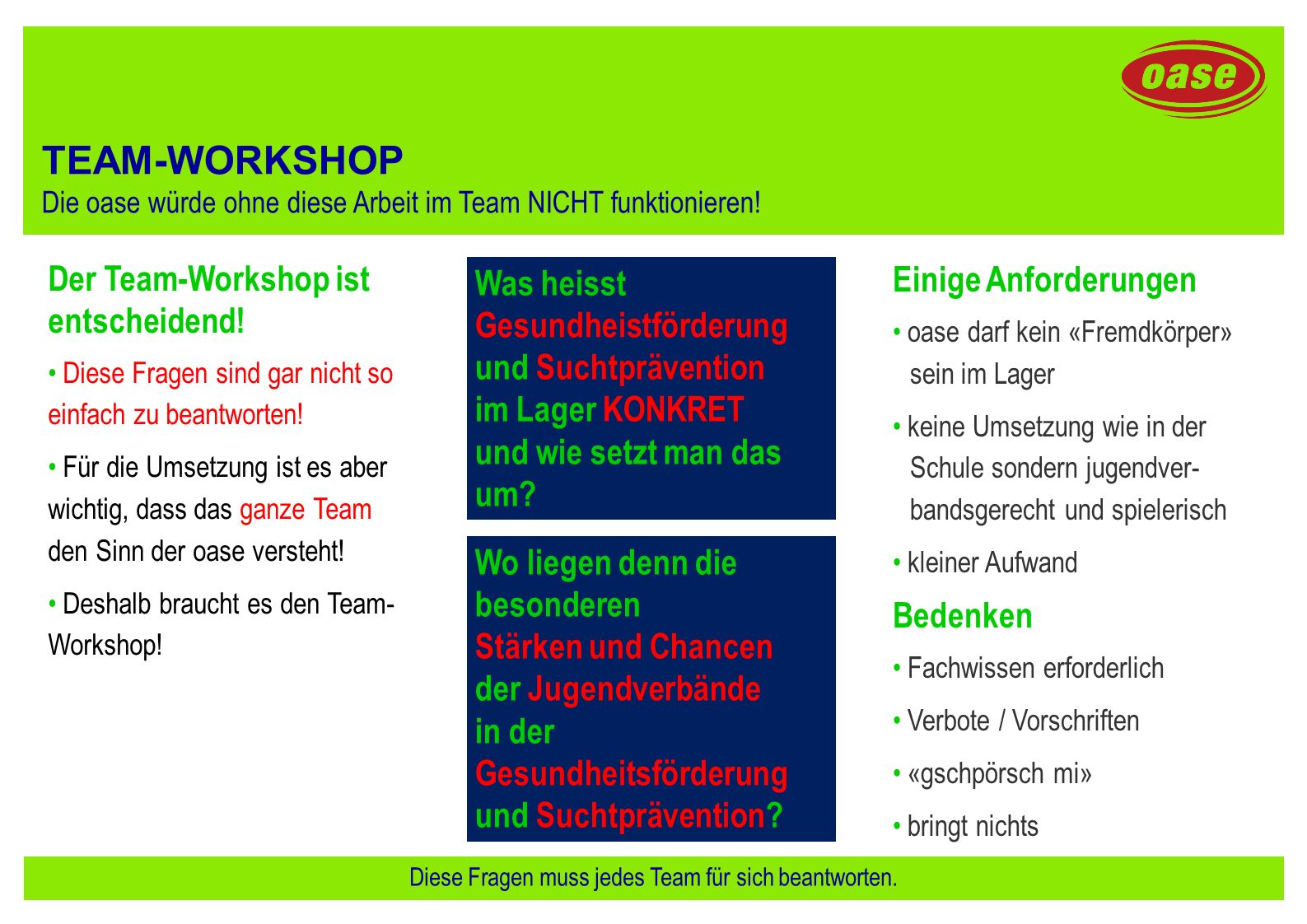 oase

TEAM-WORKSHOP
Die oase würde ohne diese Arbeit im Team NICHT funktionieren!

Der Team-Workshop ist entscheidend!

• Diese Fragen sind gar nicht so einfach zu beantworten!

• Für die Umsetzung ist es aber wichtig, dass das ganze Team den Sinn der oase versteht!

• Deshalb braucht es den Team-Workshop!

Was heisst Gesundheistförderung und Suchtprävention im Lager KONKRET und wie setzt man das um?

Wo liegen denn die besonderen Stärken und Chancen der Jugendverbände in der Gesundheitsförderung und Suchtprävention?

Einige Anforderungen

• oase darf kein «Fremdkörper» sein im Lager

• keine Umsetzung wie in der Schule sondern jugendverbandsgerecht und spielerisch

• kleiner Aufwand

Bedenken

• Fachwissen erforderlich

• Verbote / Vorschriften

• «gschpörsch mi»

• bringt nichts

Diese Fragen muss jedes Team für sich beantworten.